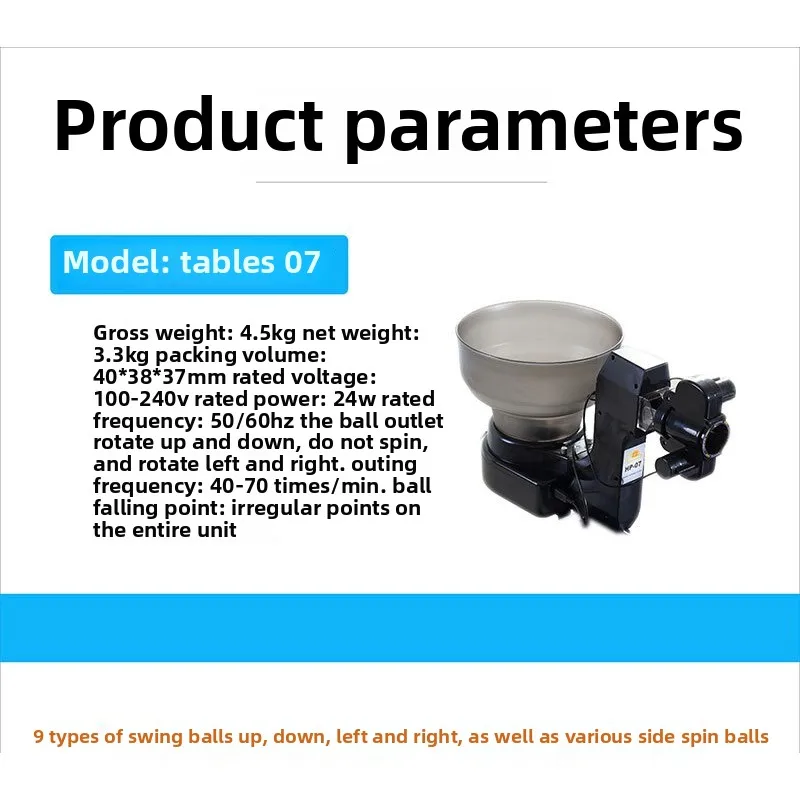 Product parameters

Model: tables 07

Gross weight: 4.5kg net weight: 3.3kg packing volume: 40*38*37mm rated voltage: 100-240v rated power: 24w rated frequency: 50/60hz the ball outlet rotate up and down, do not spin, and rotate left and right. outing frequency: 40-70 times/min. ball falling point: irregular points on the entire unit

HP-07

9 types of swing balls up, down, left and right, as well as various side spin balls